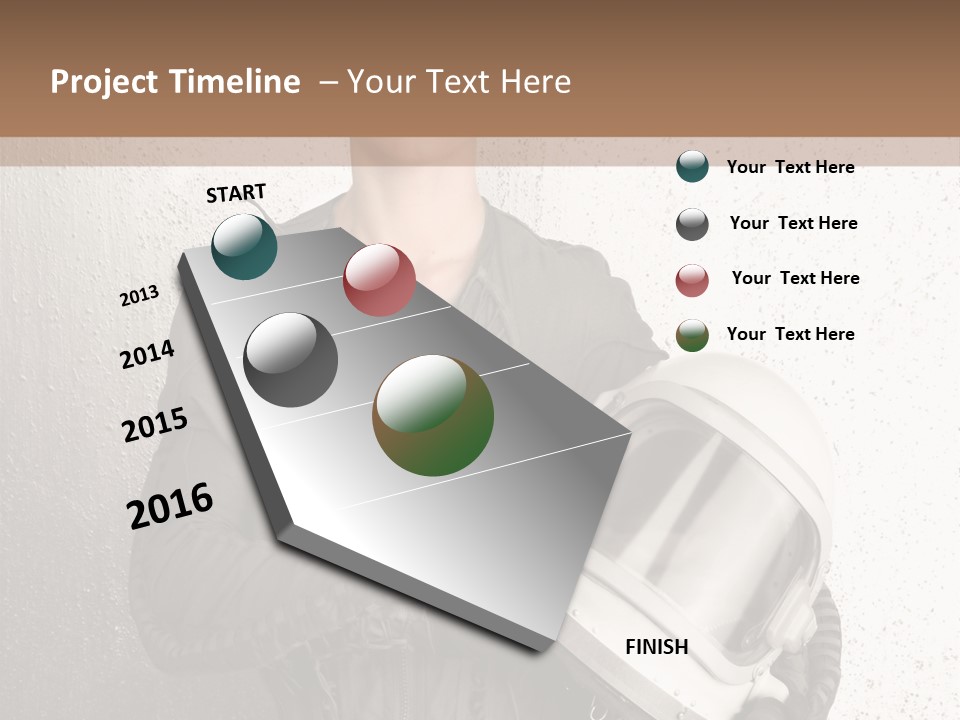 Project Timeline – Your Text Here

START

2013

2014

2015

2016

FINISH

Your Text Here

Your Text Here

Your Text Here

Your Text Here